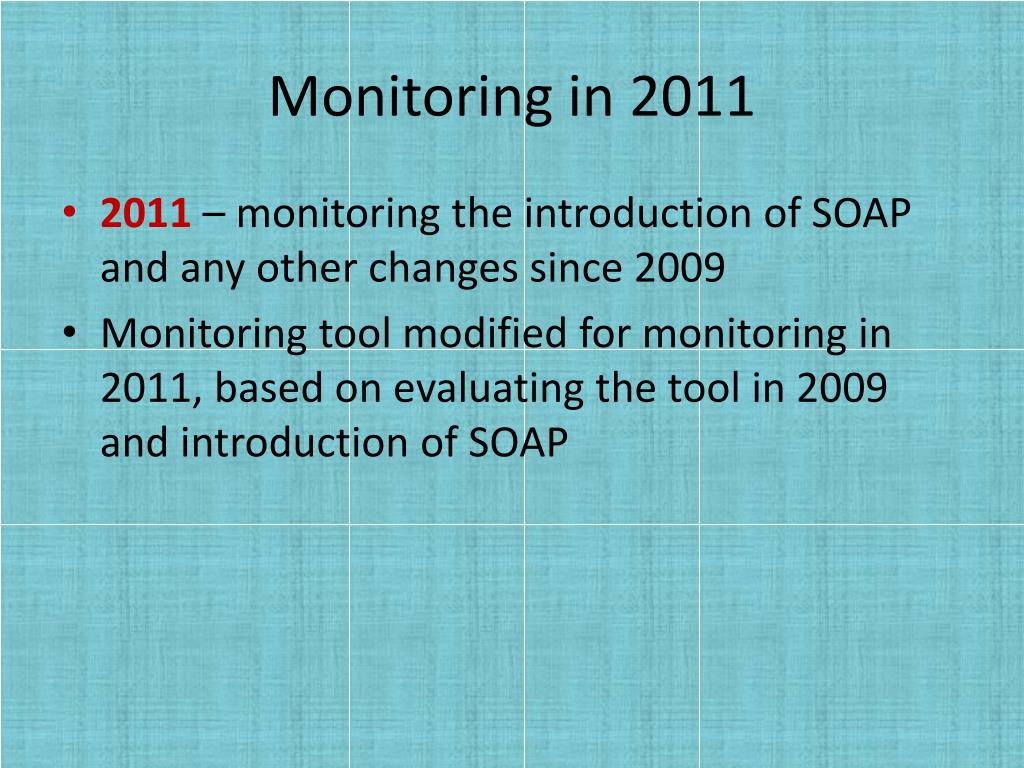 Monitoring in 2011

• 2011 – monitoring the introduction of SOAP and any other changes since 2009
• Monitoring tool modified for monitoring in 2011, based on evaluating the tool in 2009 and introduction of SOAP